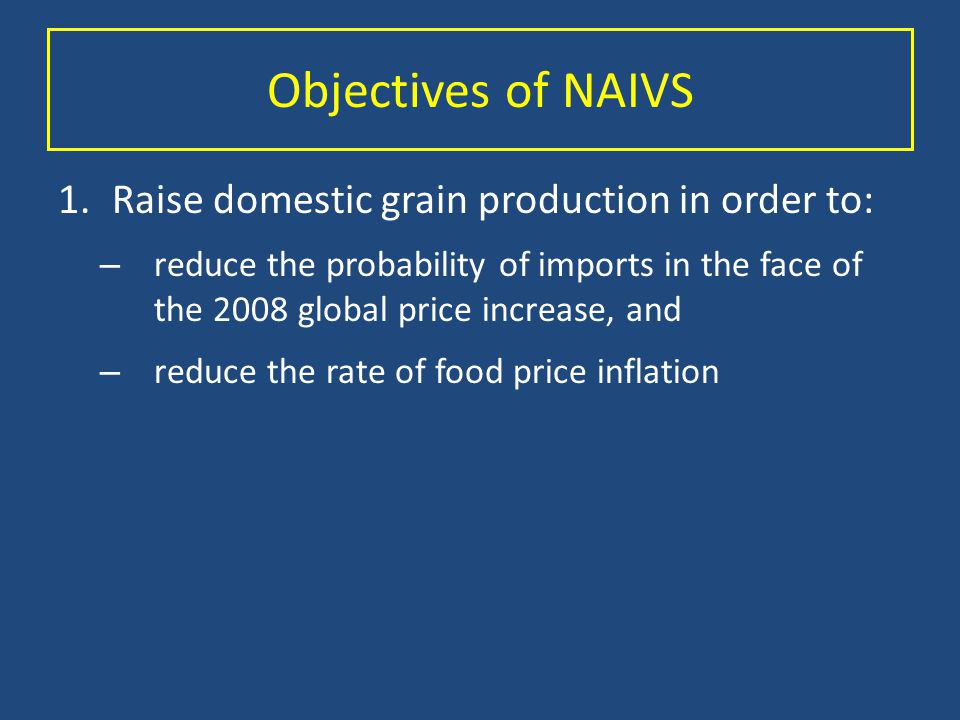 Objectives of NAIVS

1. Raise domestic grain production in order to:

– reduce the probability of imports in the face of the 2008 global price increase, and

– reduce the rate of food price inflation